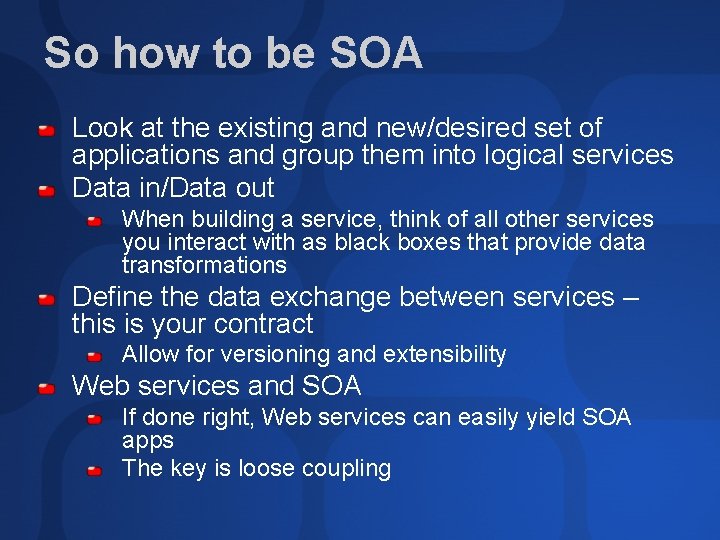 So how to be SOA

Look at the existing and new/desired set of applications and group them into logical services

Data in/Data out

When building a service, think of all other services you interact with as black boxes that provide data transformations

Define the data exchange between services – this is your contract

Allow for versioning and extensibility

Web services and SOA

If done right, Web services can easily yield SOA apps

The key is loose coupling